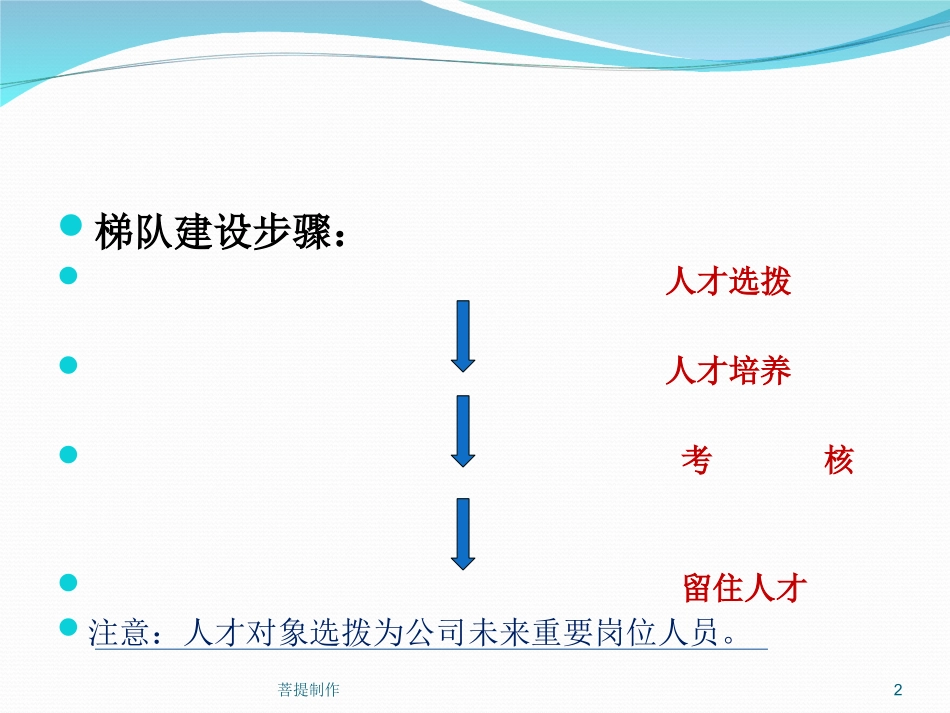 梯队建设步骤：

人才选拔

人才培养

考　　核

留住人才

注意：人才对象选拔为公司未来重要岗位人员。

菩提制作

2